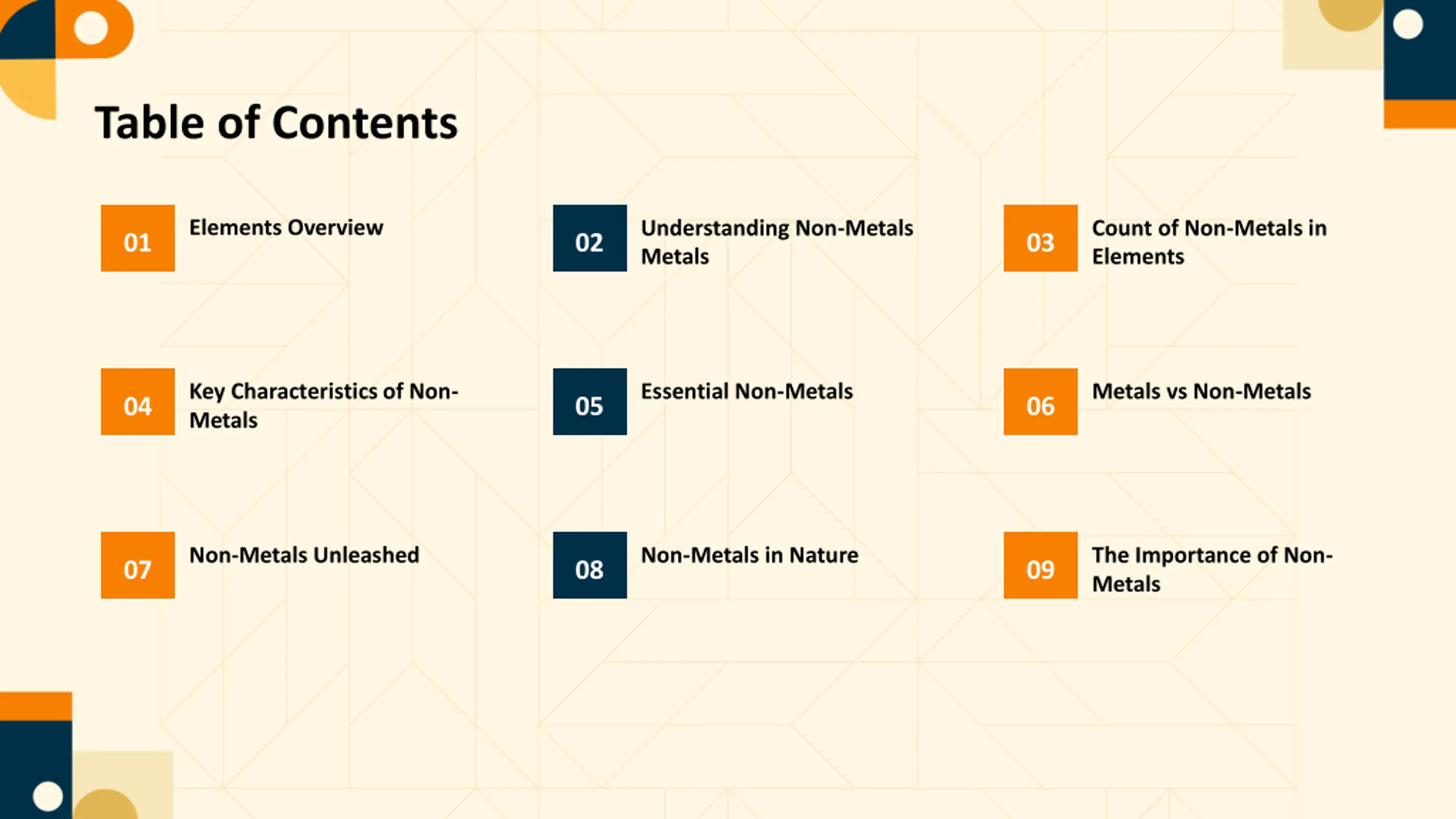 Table of Contents

01 Elements Overview

02 Understanding Non-Metals Metals

03 Count of Non-Metals in Elements

04 Key Characteristics of Non-Metals

05 Essential Non-Metals

06 Metals vs Non-Metals

07 Non-Metals Unleashed

08 Non-Metals in Nature

09 The Importance of Non-Metals